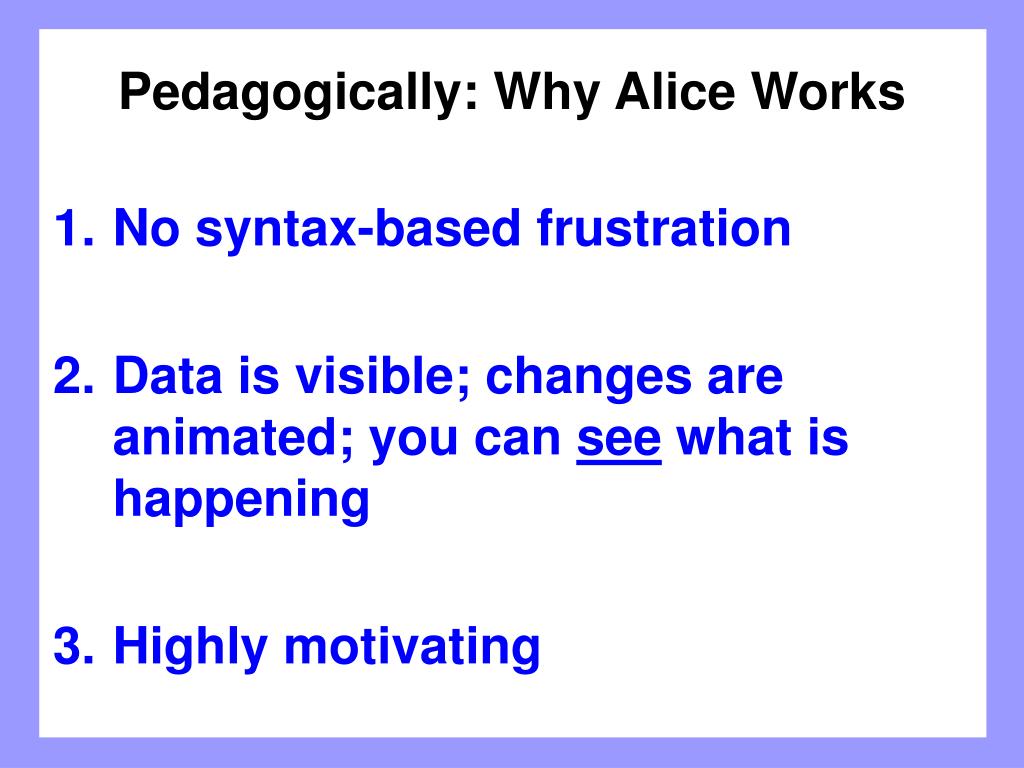 Pedagogically: Why Alice Works

1. No syntax-based frustration

2. Data is visible; changes are animated; you can see what is happening

3. Highly motivating